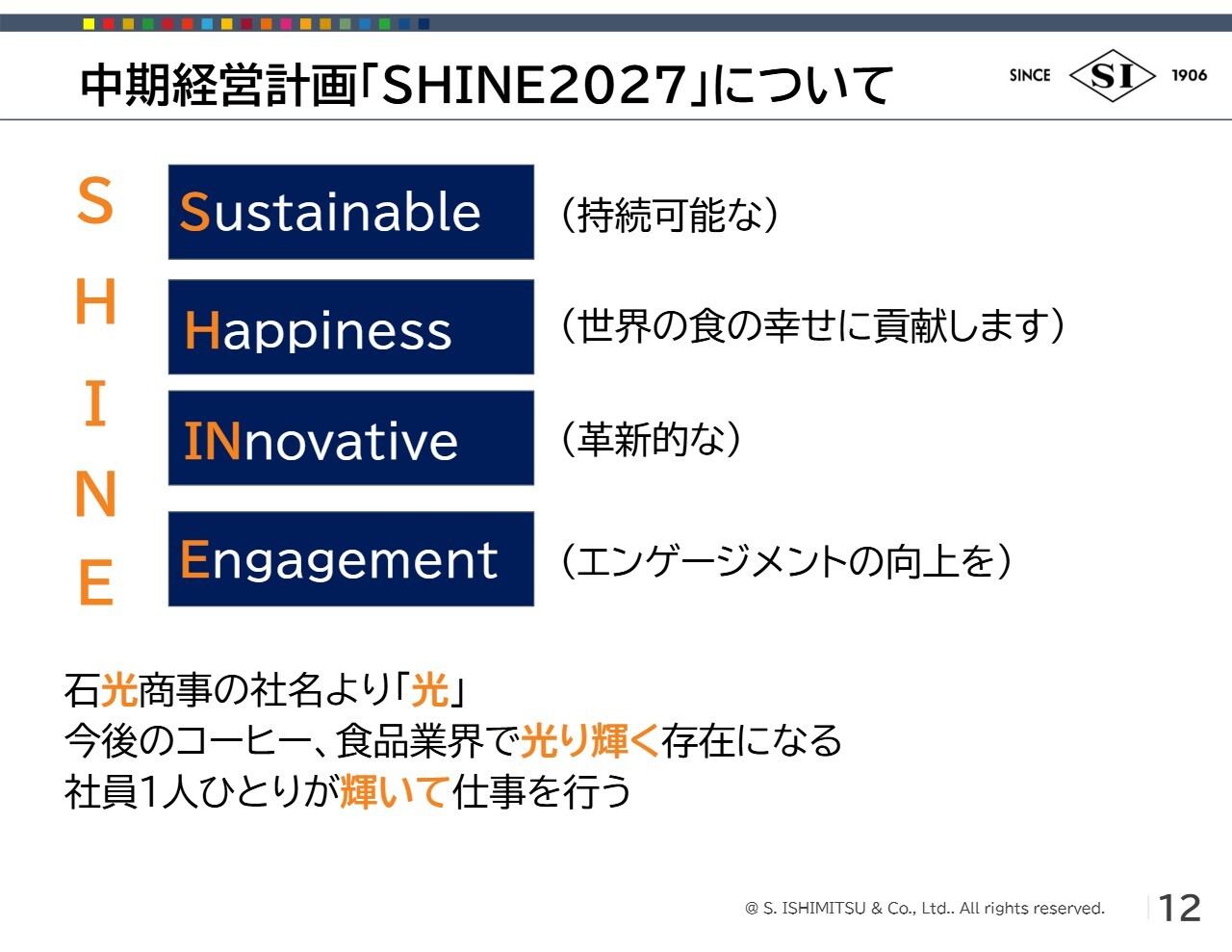 中期経営計画「SHINE2027」について

SINCE SI 1906

S
H
I
N
E

Sustainable （持続可能な）

Happiness （世界の食の幸せに貢献します）

INnovative （革新的な）

Engagement （エンゲージメントの向上を）

石光商事の社名より「光」
今後のコーヒー、食品業界で光り輝く存在になる
社員1人ひとりが輝いて仕事を行う

@ S. ISHIMITSU & Co., Ltd.. All rights reserved.

12